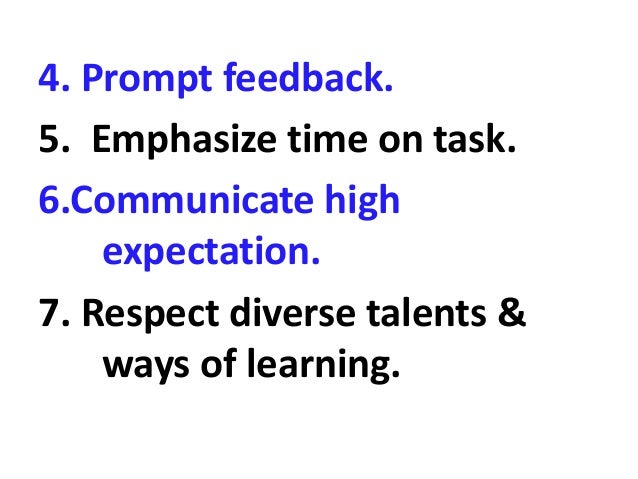 4. Prompt feedback.

5.  Emphasize time on task.

6.Communicate high expectation.

7. Respect diverse talents & ways of learning.